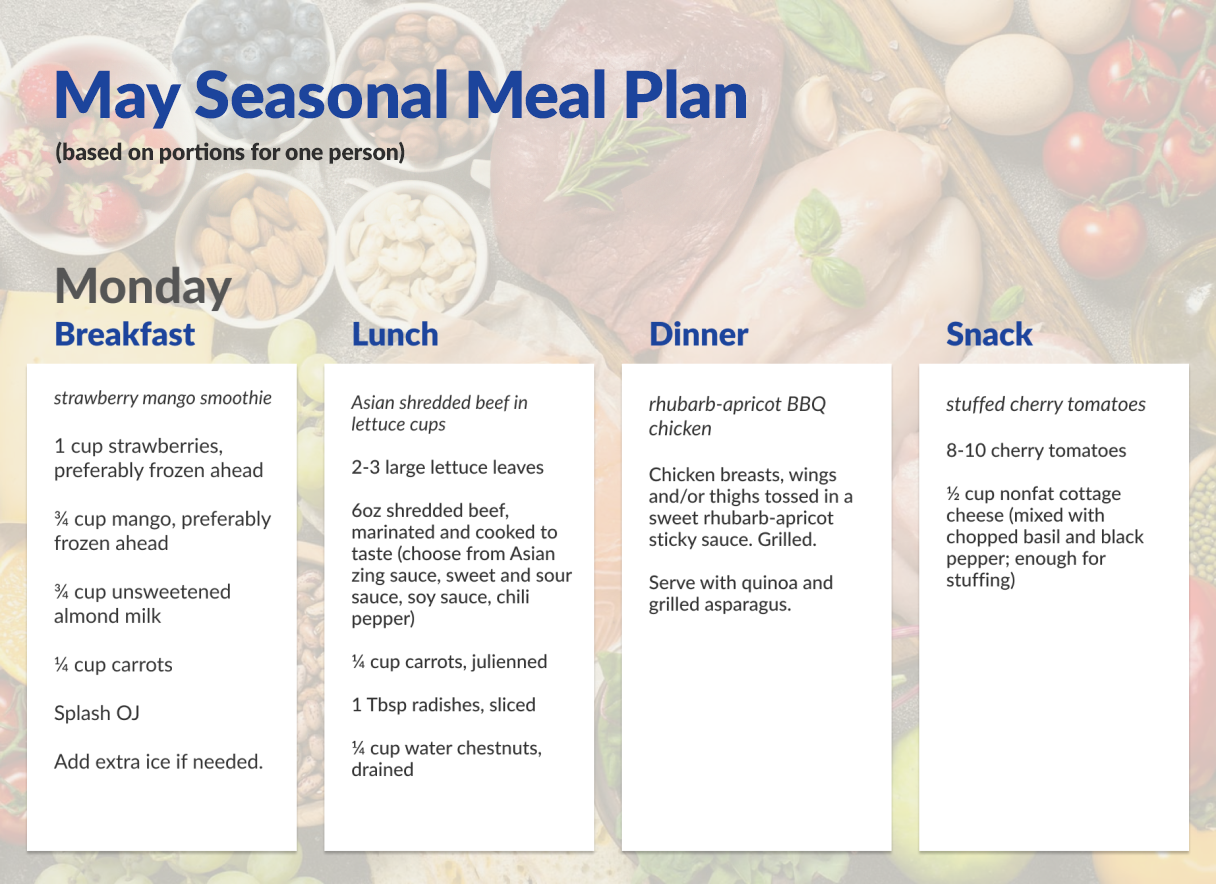 May Seasonal Meal Plan
(based on portions for one person)

Monday

Breakfast

strawberry mango smoothie

1 cup strawberries, preferably frozen ahead

¾ cup mango, preferably frozen ahead

¾ cup unsweetened almond milk

¼ cup carrots

Splash OJ

Add extra ice if needed.

Lunch

Asian shredded beef in lettuce cups

2-3 large lettuce leaves

6oz shredded beef, marinated and cooked to taste (choose from Asian zing sauce, sweet and sour sauce, soy sauce, chili pepper)

¼ cup carrots, julienned

1 Tbsp radishes, sliced

¼ cup water chestnuts, drained

Dinner

rhubarb-apricot BBQ chicken

Chicken breasts, wings and/or thighs tossed in a sweet rhubarb-apricot sticky sauce. Grilled.

Serve with quinoa and grilled asparagus.

Snack

stuffed cherry tomatoes

8-10 cherry tomatoes

½ cup nonfat cottage cheese (mixed with chopped basil and black pepper; enough for stuffing)